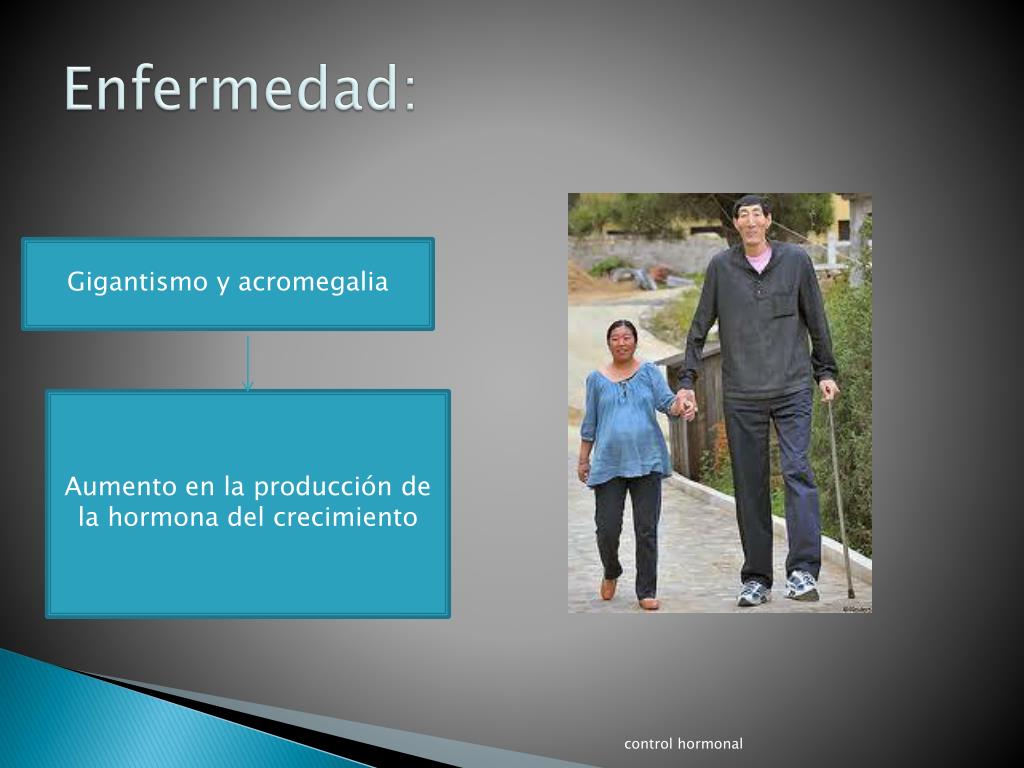 Enfermedad:

Gigantismo y acromegalia

Aumento en la producción de la hormona del crecimiento

control hormonal